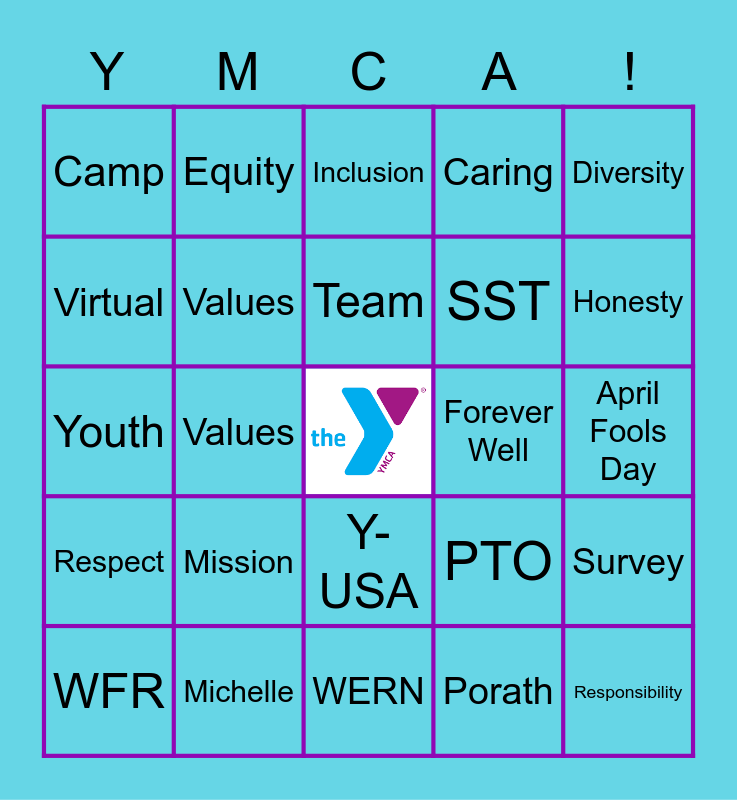 | Y | M | C | A | ! |
|---|---|---|---|---|
| Camp | Equity | Inclusion | Caring | Diversity |
| Virtual | Values | Team | SST | Honesty |
| Youth | Values | the YMCA | Forever Well | April Fools Day |
| Respect | Mission | Y-USA | PTO | Survey |
| WFR | Michelle | WERN | Porath | Responsibility |